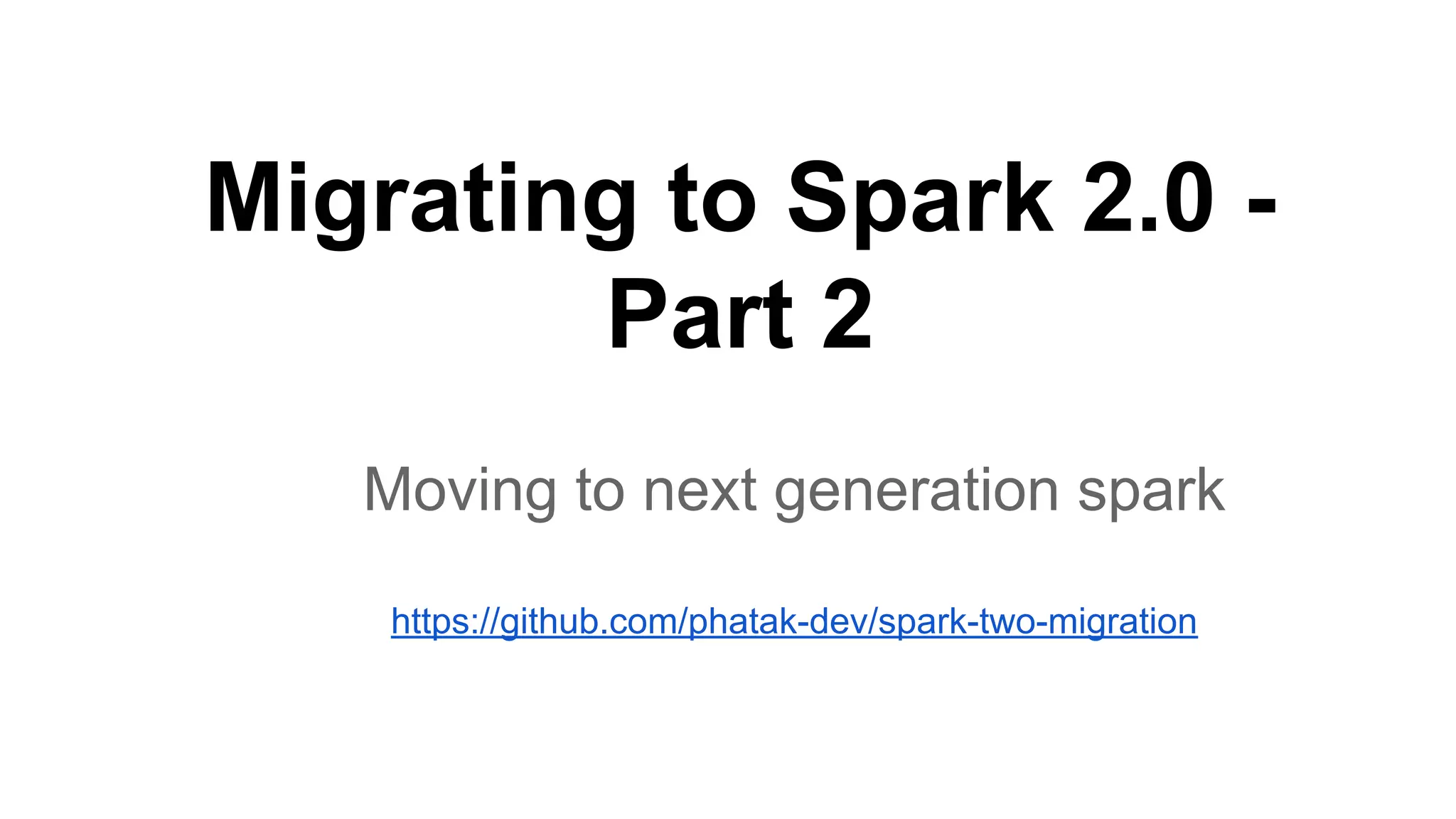 Migrating to Spark 2.0 - Part 2

Moving to next generation spark

https://github.com/phatak-dev/spark-two-migration